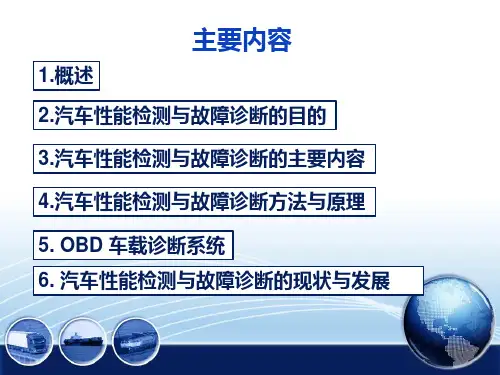 主要内容

1.概述

2.汽车性能检测与故障诊断的目的

3.汽车性能检测与故障诊断的主要内容

4.汽车性能检测与故障诊断方法与原理

5. OBD 车载诊断系统

6. 汽车性能检测与故障诊断的现状与发展